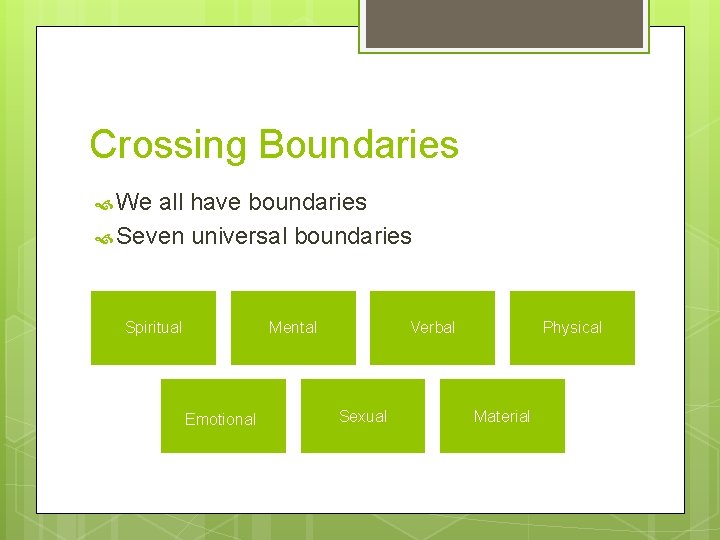 Crossing Boundaries

We all have boundaries

Seven universal boundaries

Spiritual

Mental

Verbal

Physical

Emotional

Sexual

Material